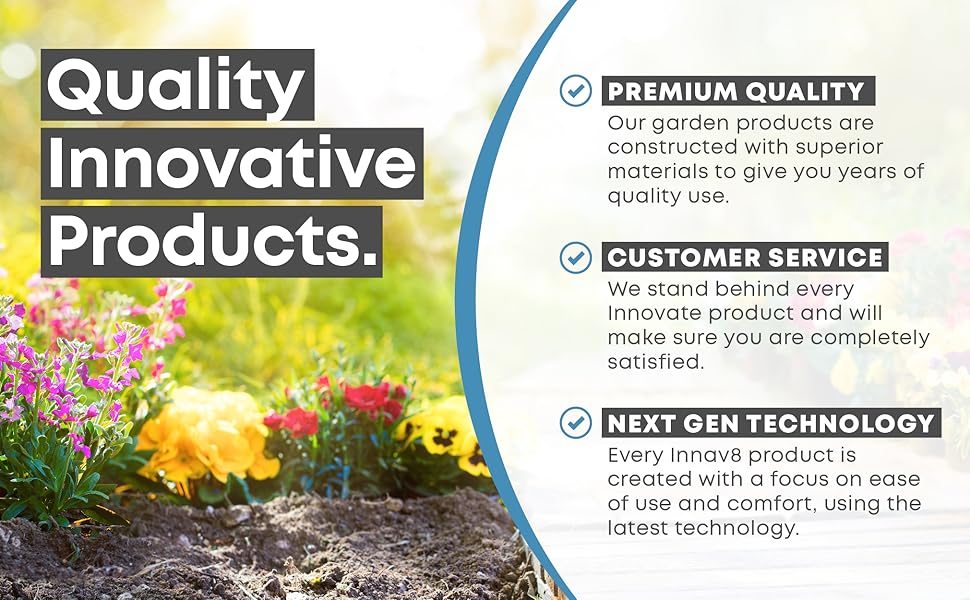 Quality Innovative Products.

PREMIUM QUALITY
Our garden products are constructed with superior materials to give you years of quality use.

CUSTOMER SERVICE
We stand behind every Innovate product and will make sure you are completely satisfied.

NEXT GEN TECHNOLOGY
Every Innav8 product is created with a focus on ease of use and comfort, using the latest technology.